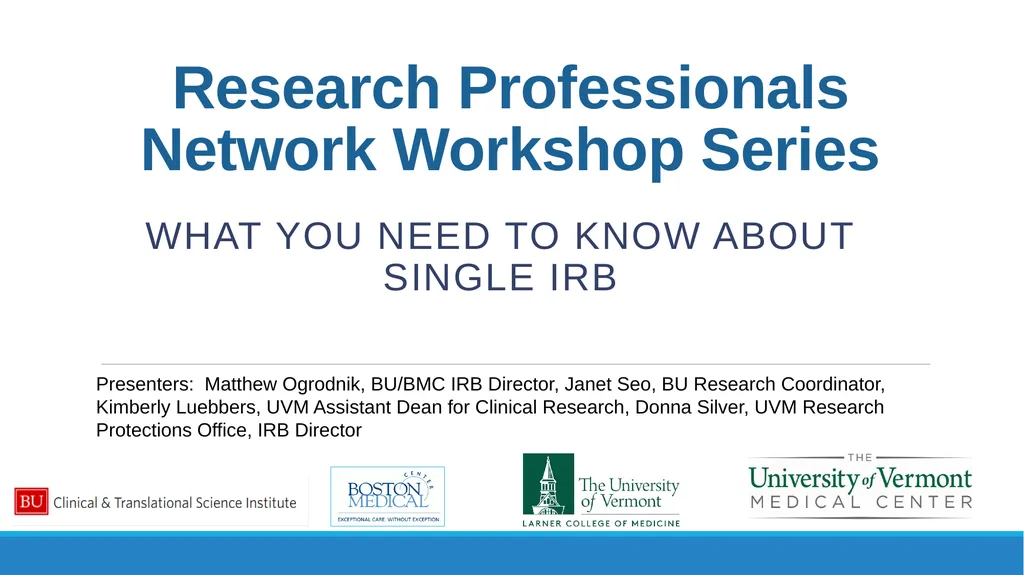 Research Professionals Network Workshop Series

WHAT YOU NEED TO KNOW ABOUT SINGLE IRB

Presenters: Matthew Ogrodnik, BU/BMC IRB Director, Janet Seo, BU Research Coordinator, Kimberly Luebbers, UVM Assistant Dean for Clinical Research, Donna Silver, UVM Research Protections Office, IRB Director

BU Clinical & Translational Science Institute

BOSTON MEDICAL CENTER
EXCEPTIONAL CARE. WITHOUT EXCEPTION.

The University of Vermont
LARNER COLLEGE OF MEDICINE

THE University of Vermont MEDICAL CENTER